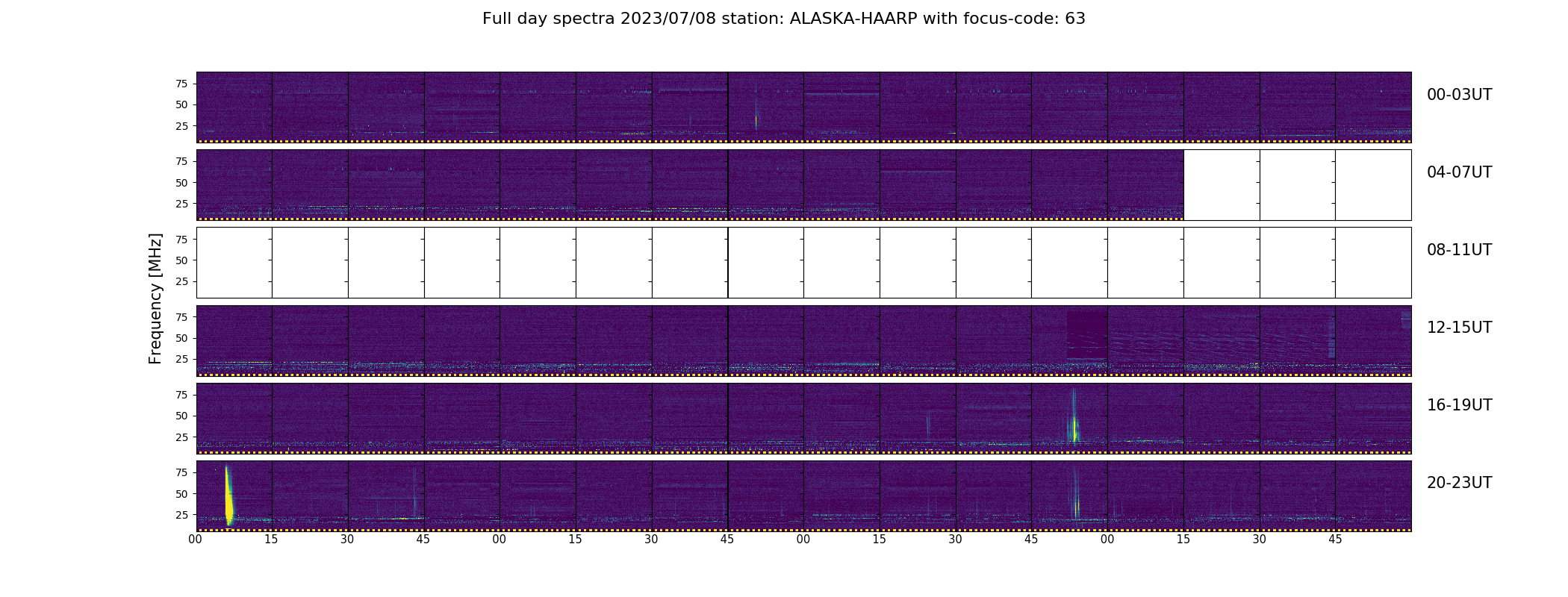 Full day spectra 2023/07/08 station: ALASKA-HAARP with focus-code: 63

Frequency [MHz]

75
50
25
00-03UT

75
50
25
04-07UT

75
50
25
08-11UT

75
50
25
12-15UT

75
50
25
16-19UT

75
50
25
20-23UT

00 15 30 45 00 15 30 45 00 15 30 45 00 15 30 45